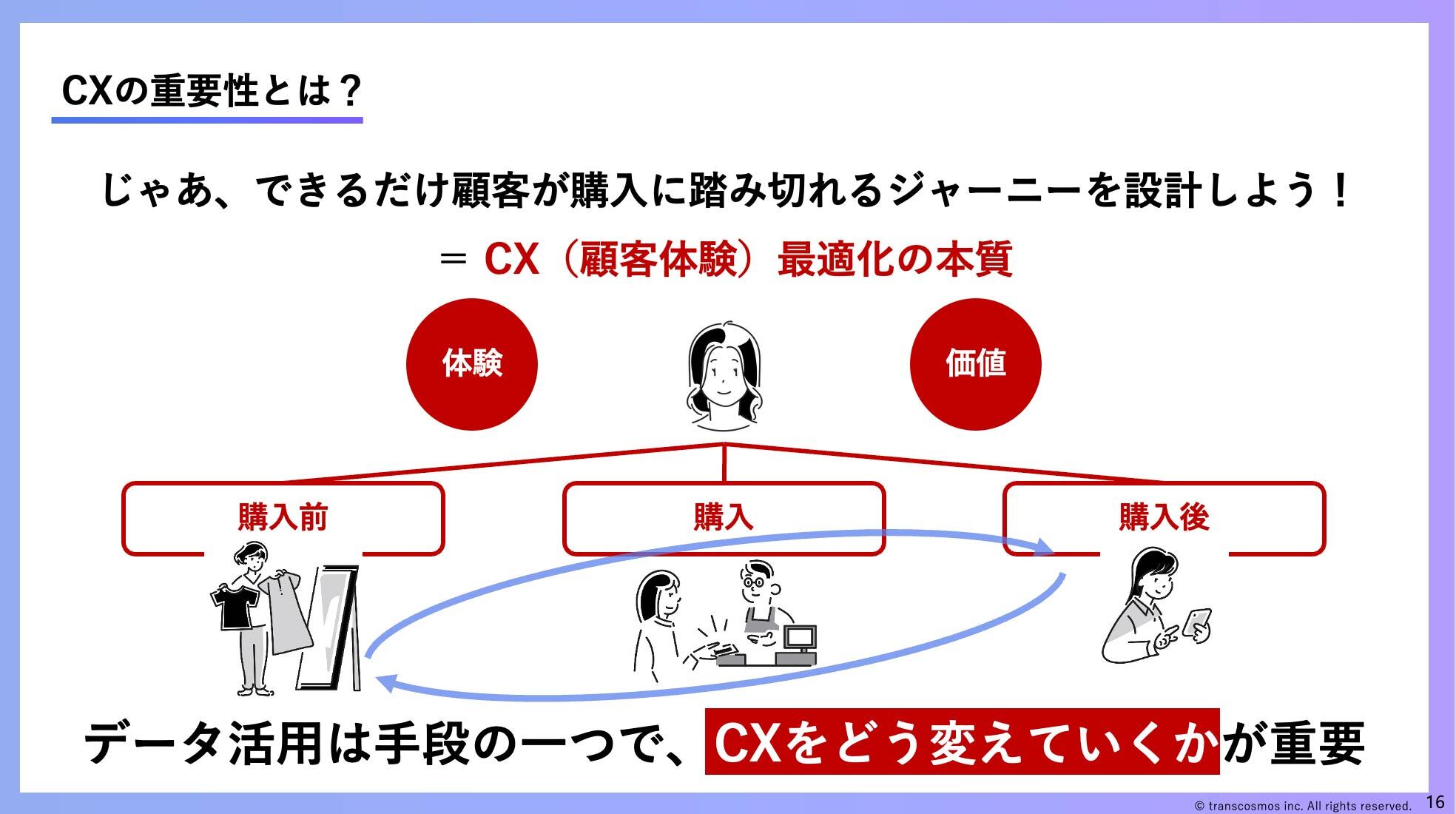 CXの重要性とは？

じゃあ、できるだけ顧客が購入に踏み切れるジャーニーを設計しよう！

＝ CX（顧客体験）最適化の本質

体験

価値

購入前

購入

購入後

データ活用は手段の一つで、CXをどう変えていくかが重要

© transcosmos inc. All rights reserved.

16